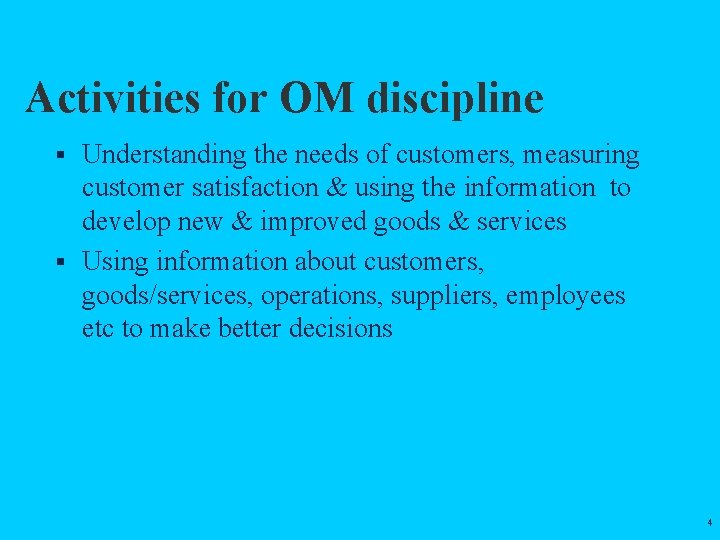 Activities for OM discipline

▪ Understanding the needs of customers, measuring customer satisfaction & using the information to develop new & improved goods & services

▪ Using information about customers, goods/services, operations, suppliers, employees etc to make better decisions

4